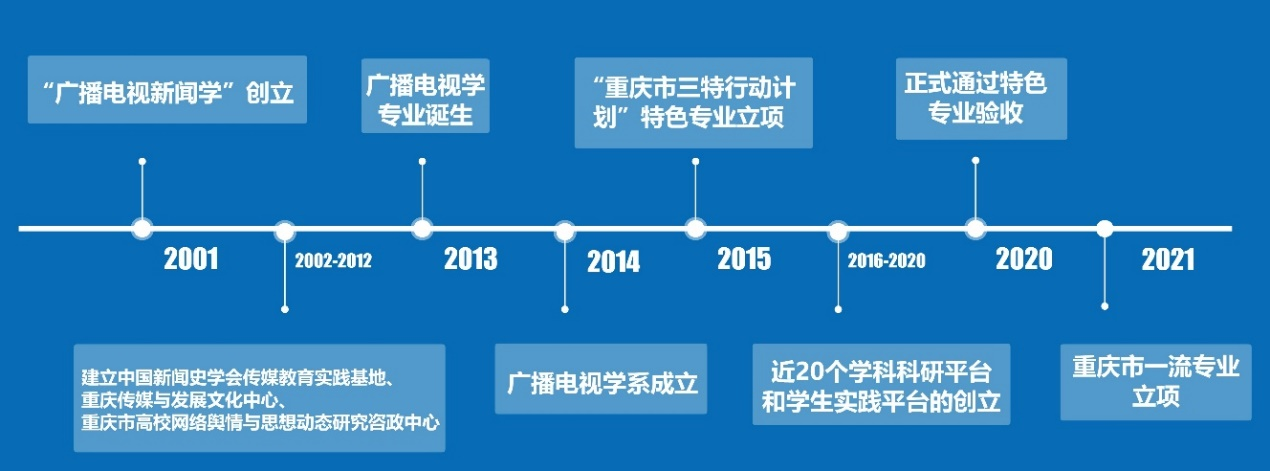 “广播电视新闻学”创立

广播电视学专业诞生

“重庆市三特行动计划”特色专业立项

正式通过特色专业验收

2001

2002-2012

2013

2014

2015

2016-2020

2020

2021

建立中国新闻史学会传媒教育实践基地、重庆传媒与发展文化中心、重庆市高校网络舆情与思想动态研究咨政中心

广播电视学系成立

近20个学科科研平台和学生实践平台的创立

重庆市一流专业立项